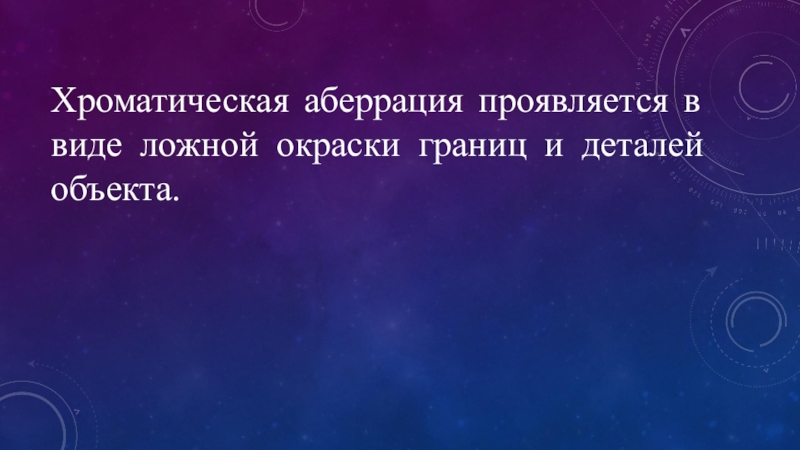 Хроматическая аберрация проявляется в виде ложной окраски границ и деталей объекта.